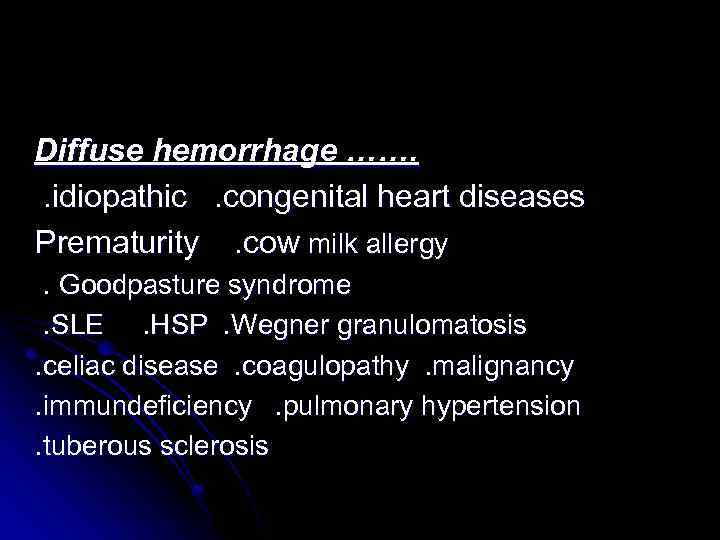 Diffuse hemorrhage …….
.idiopathic .congenital heart diseases
Prematurity .cow milk allergy
. Goodpasture syndrome
.SLE .HSP .Wegner granulomatosis
.celiac disease .coagulopathy .malignancy
.immundeficiency .pulmonary hypertension
.tuberous sclerosis